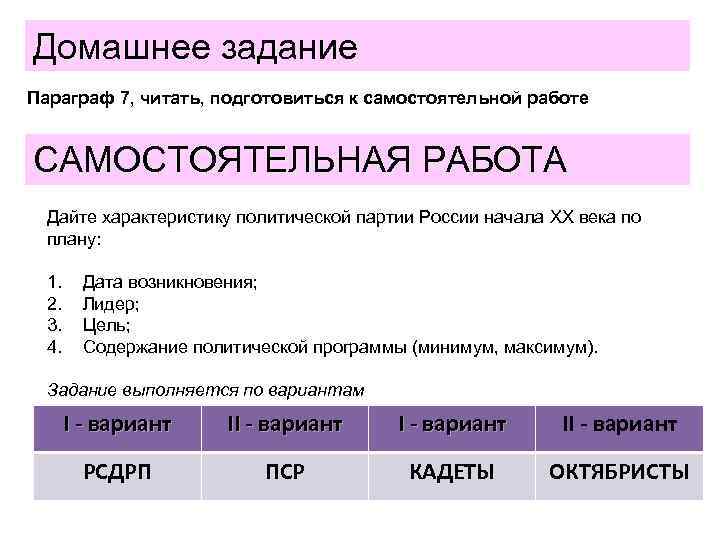 Домашнее задание

Параграф 7, читать, подготовиться к самостоятельной работе

САМОСТОЯТЕЛЬНАЯ РАБОТА

Дайте характеристику политической партии России начала XX века по плану:

1. Дата возникновения;
2. Лидер;
3. Цель;
4. Содержание политической программы (минимум, максимум).

Задание выполняется по вариантам

| I - вариант | II - вариант | I - вариант | II - вариант |
|---|---|---|---|
| РСДРП | ПСР | КАДЕТЫ | ОКТЯБРИСТЫ |